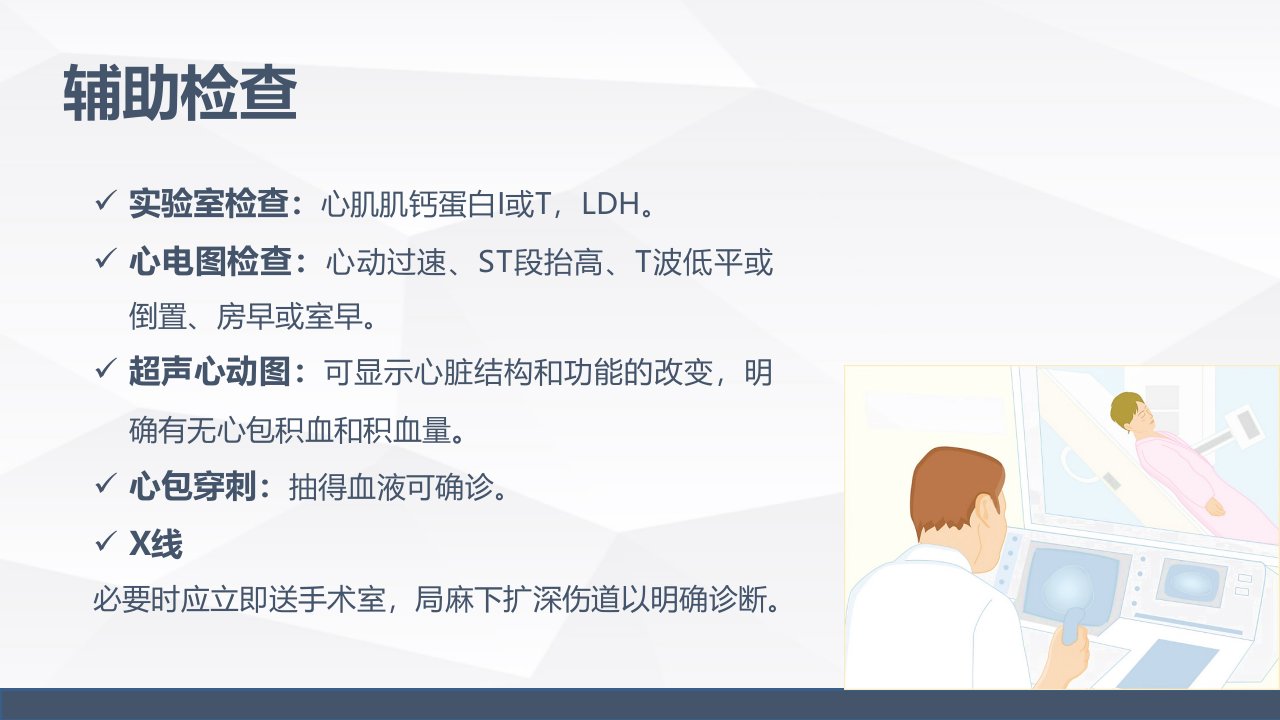 辅助检查

✓ 实验室检查：心肌肌钙蛋白I或T，LDH。

✓ 心电图检查：心动过速、ST段抬高、T波低平或倒置、房早或室早。

✓ 超声心动图：可显示心脏结构和功能的改变，明确有无心包积血和积血量。

✓ 心包穿刺：抽得血液可确诊。

✓ X线

必要时应立即送手术室，局麻下扩深伤道以明确诊断。